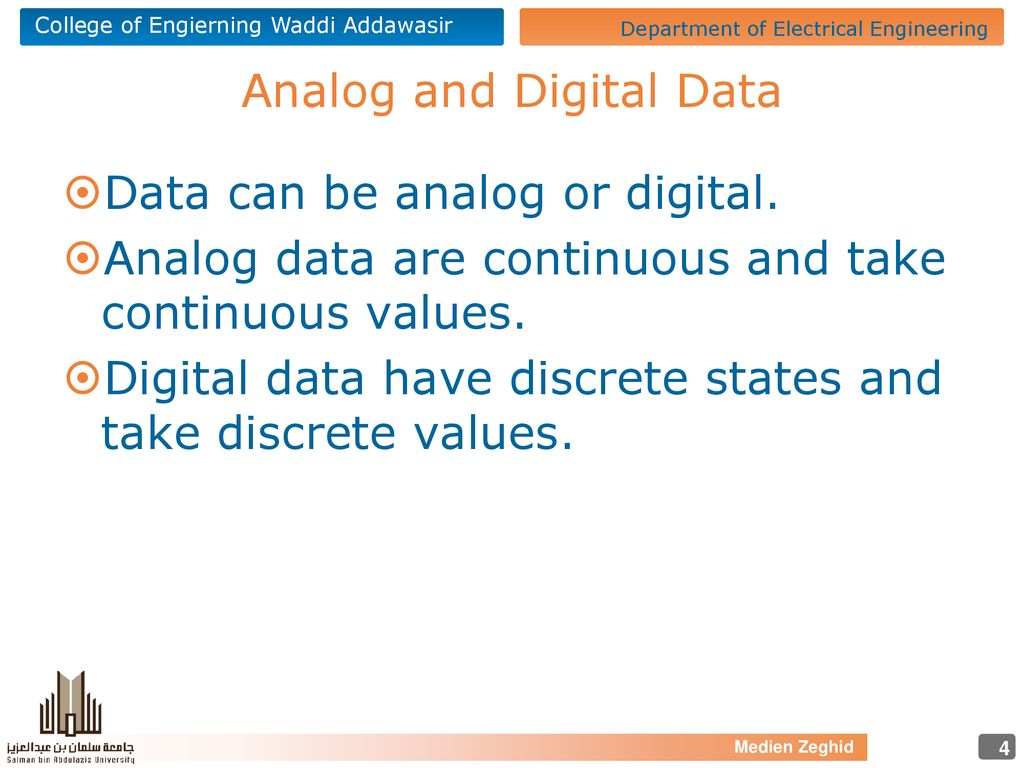 College of Engierning Waddi Addawasir

Department of Electrical Engineering

Analog and Digital Data

Data can be analog or digital.

Analog data are continuous and take continuous values.

Digital data have discrete states and take discrete values.

جامعة سلمان بن عبدالعزيز
Salman bin Abdulaziz University

Medien Zeghid

4